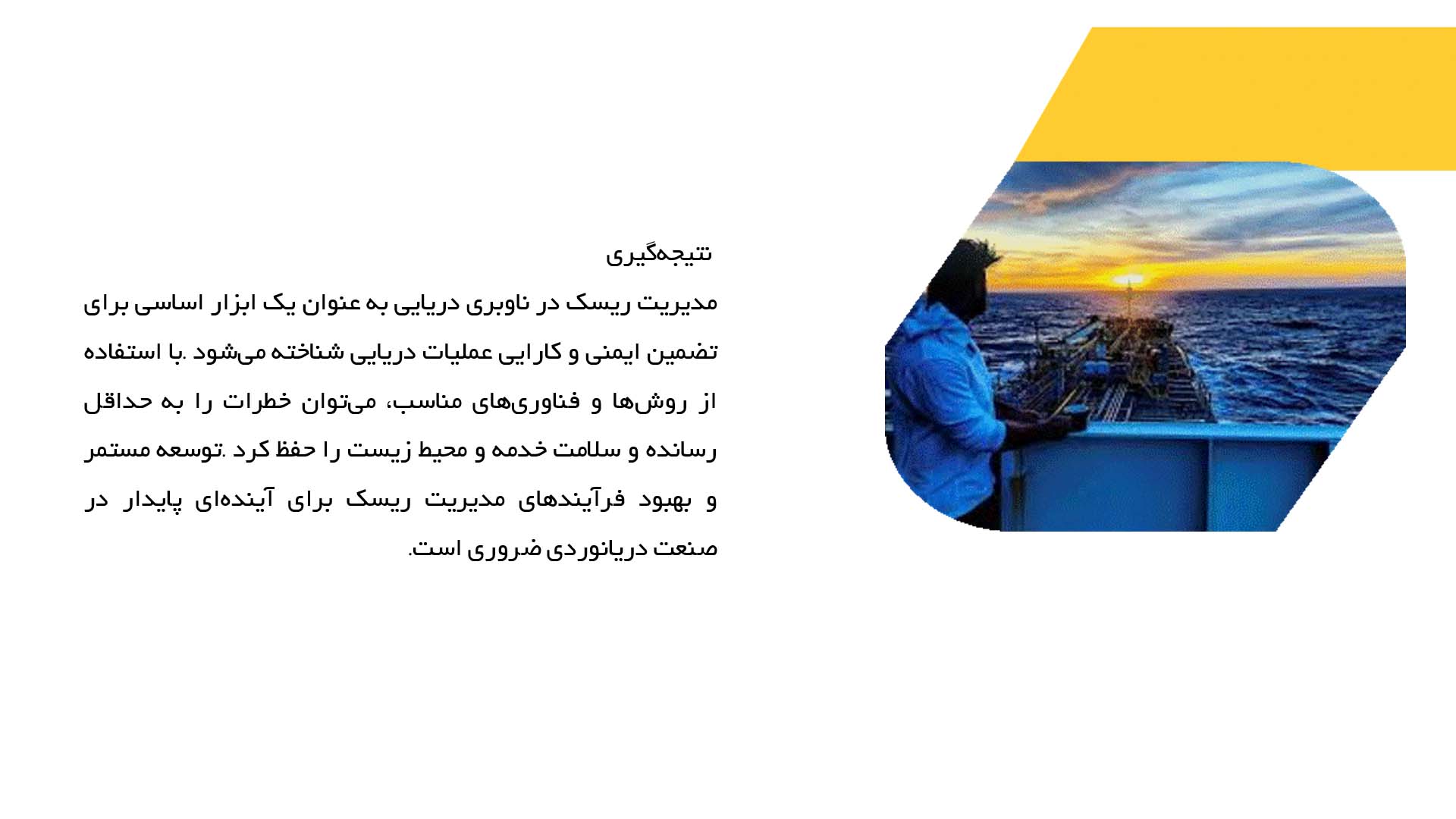 نتیجه‌گیری

مدیریت ریسک در ناوبری دریایی به عنوان یک ابزار اساسی برای تضمین ایمنی و کارایی عملیات دریایی شناخته می‌شود .با استفاده از روش‌ها و فناوری‌های مناسب، می‌توان خطرات را به حداقل رسانده و سلامت خدمه و محیط زیست را حفظ کرد .توسعه مستمر و بهبود فرآیندهای مدیریت ریسک برای آینده‌ای پایدار در صنعت دریانوردی ضروری است.